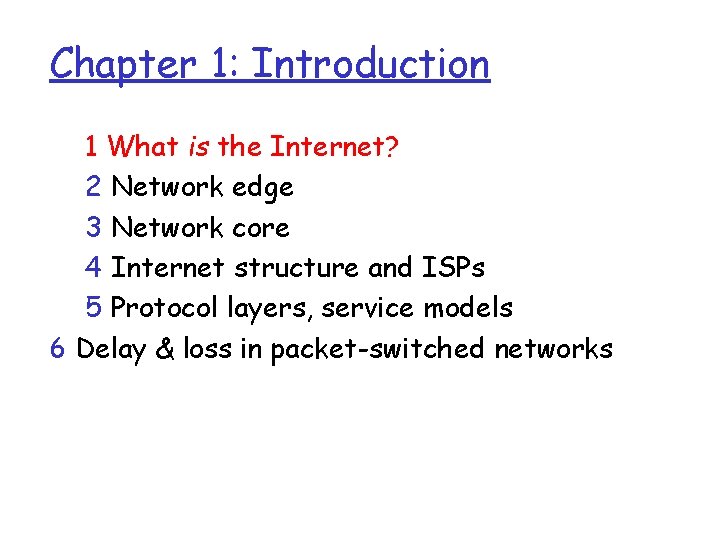 Chapter 1: Introduction

1 What is the Internet?
2 Network edge
3 Network core
4 Internet structure and ISPs
5 Protocol layers, service models
6 Delay & loss in packet-switched networks